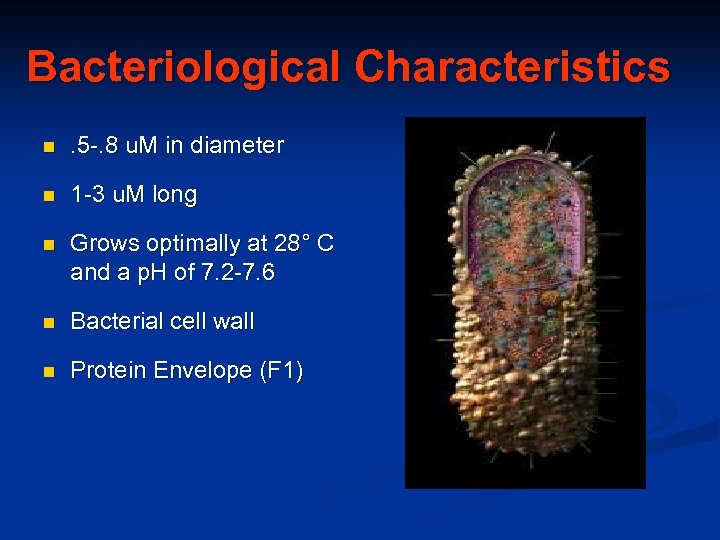 Bacteriological Characteristics

- .5-.8 uM in diameter
- 1-3 uM long
- Grows optimally at 28° C and a pH of 7.2-7.6
- Bacterial cell wall
- Protein Envelope (F1)